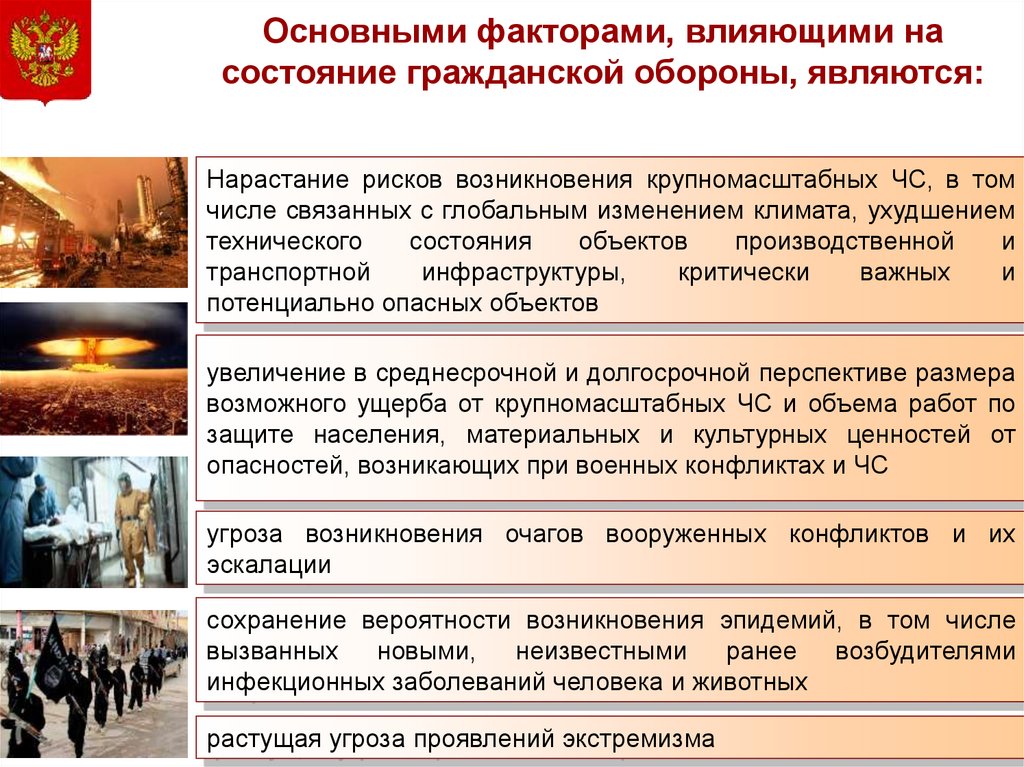 Основными факторами, влияющими на состояние гражданской обороны, являются:

Нарастание рисков возникновения крупномасштабных ЧС, в том числе связанных с глобальным изменением климата, ухудшением технического состояния объектов производственной и транспортной инфраструктуры, критически важных и потенциально опасных объектов

увеличение в среднесрочной и долгосрочной перспективе размера возможного ущерба от крупномасштабных ЧС и объема работ по защите населения, материальных и культурных ценностей от опасностей, возникающих при военных конфликтах и ЧС

угроза возникновения очагов вооруженных конфликтов и их эскалации

сохранение вероятности возникновения эпидемий, в том числе вызванных новыми, неизвестными ранее возбудителями инфекционных заболеваний человека и животных

растущая угроза проявлений экстремизма